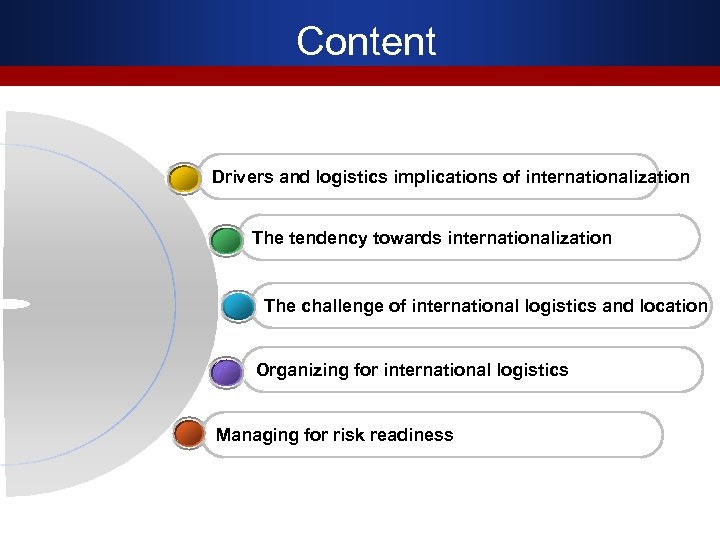 Content

Drivers and logistics implications of internationalization

The tendency towards internationalization

The challenge of international logistics and location

Organizing for international logistics

Managing for risk readiness